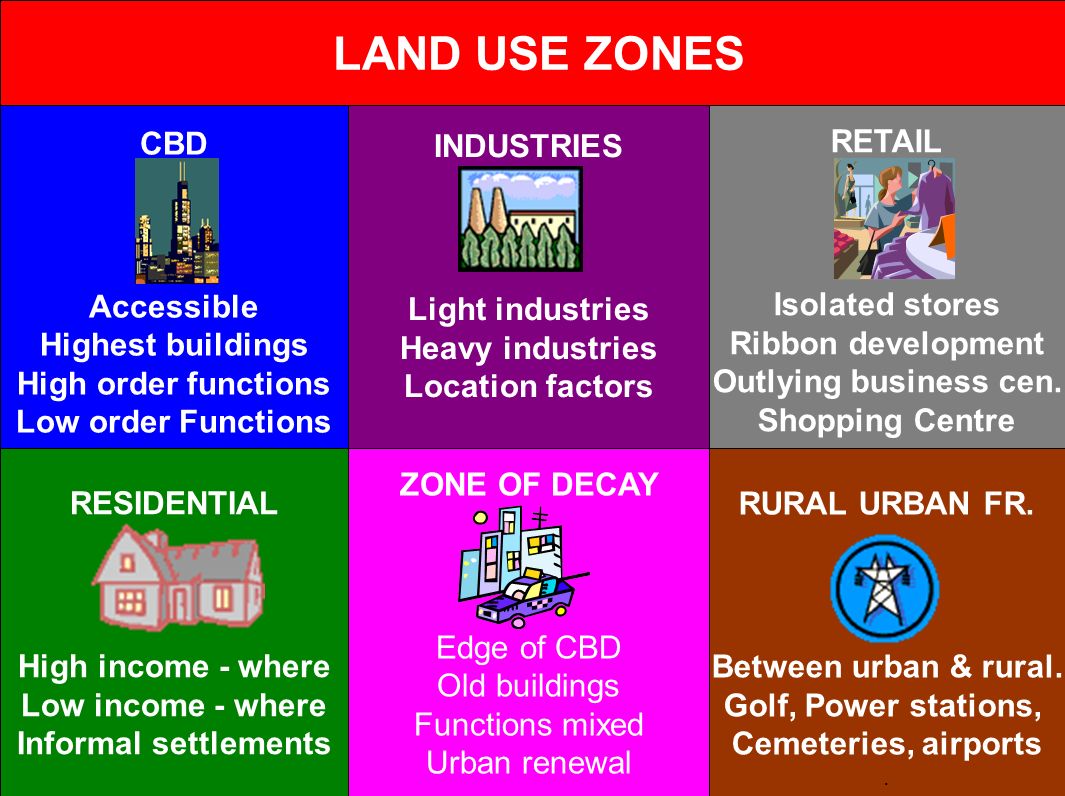 LAND USE ZONES

CBD

Accessible
Highest buildings
High order functions
Low order Functions

INDUSTRIES

Light industries
Heavy industries
Location factors

RETAIL

Isolated stores
Ribbon development
Outlying business cen.
Shopping Centre

RESIDENTIAL

High income - where
Low income - where
Informal settlements

ZONE OF DECAY

Edge of CBD
Old buildings
Functions mixed
Urban renewal

RURAL URBAN FR.

Between urban & rural.
Golf, Power stations,
Cemeteries, airports